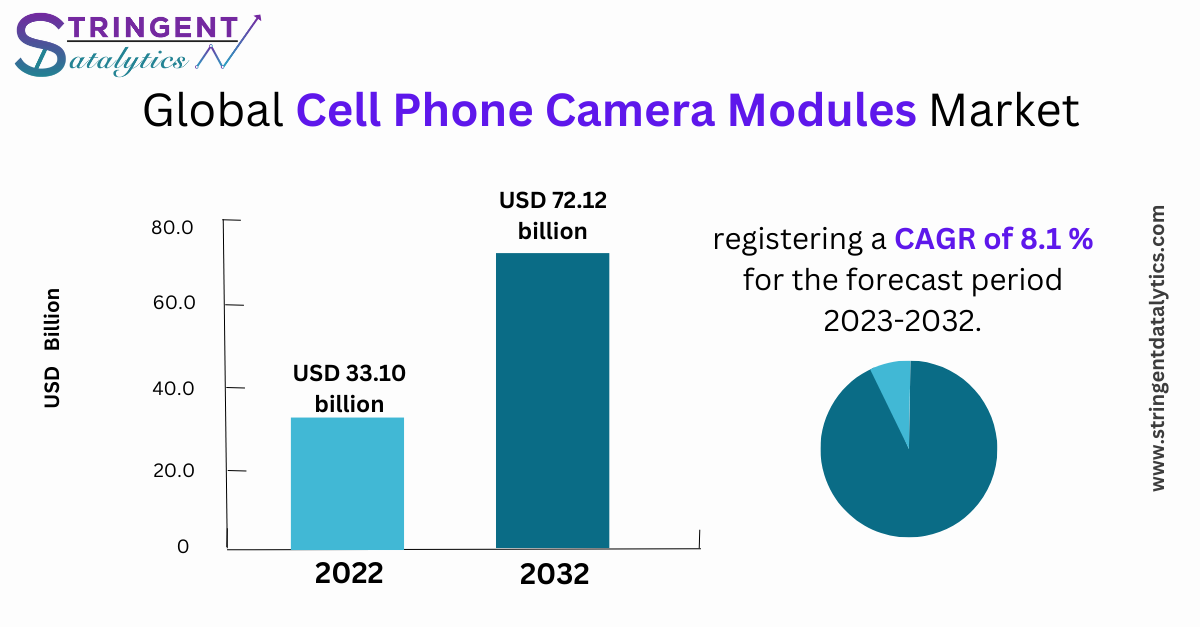 STRINGENT
Datalytics

Global Cell Phone Camera Modules Market

USD Billion

80.0
60.0
40.0
20.0
0

USD 33.10 billion

USD 72.12 billion

2022
2032

registering a CAGR of 8.1 % for the forecast period 2023-2032.

www.stringentdatalytics.com